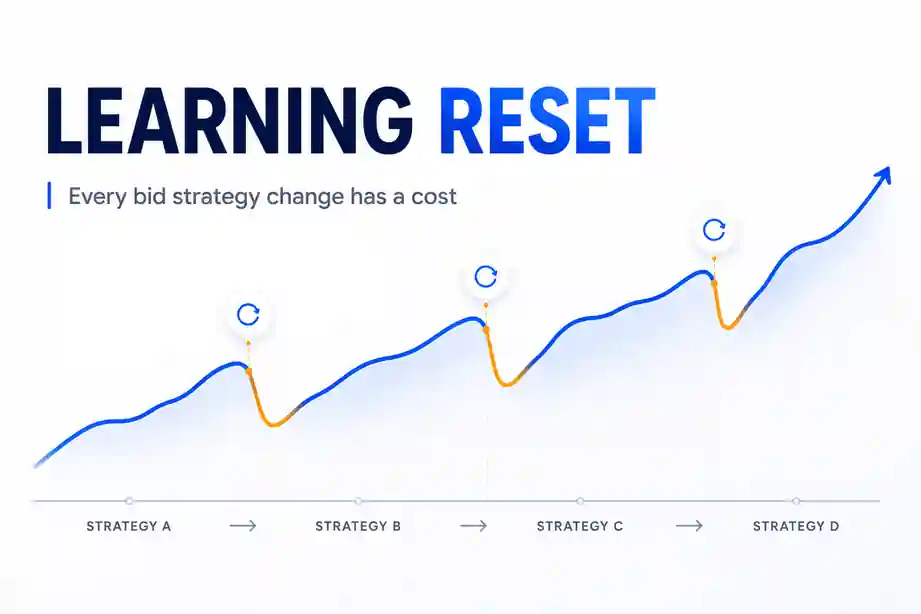 LEARNING RESET

Every bid strategy change has a cost

STRATEGY A → STRATEGY B → STRATEGY C → STRATEGY D